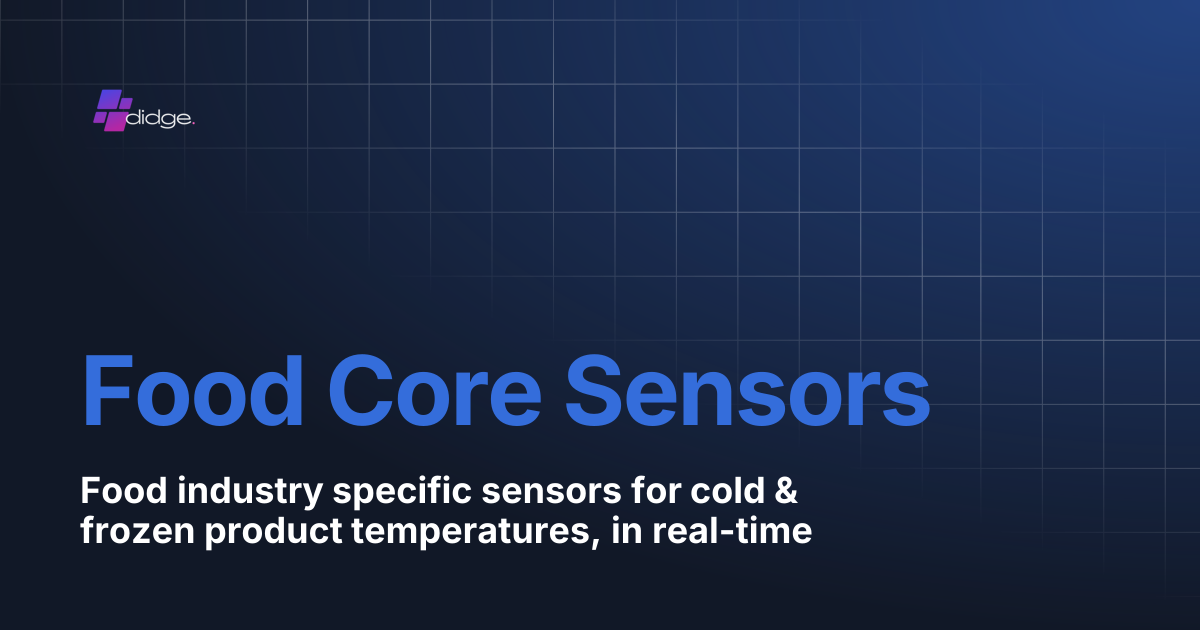 didge.

Food Core Sensors

Food industry specific sensors for cold & frozen product temperatures, in real-time